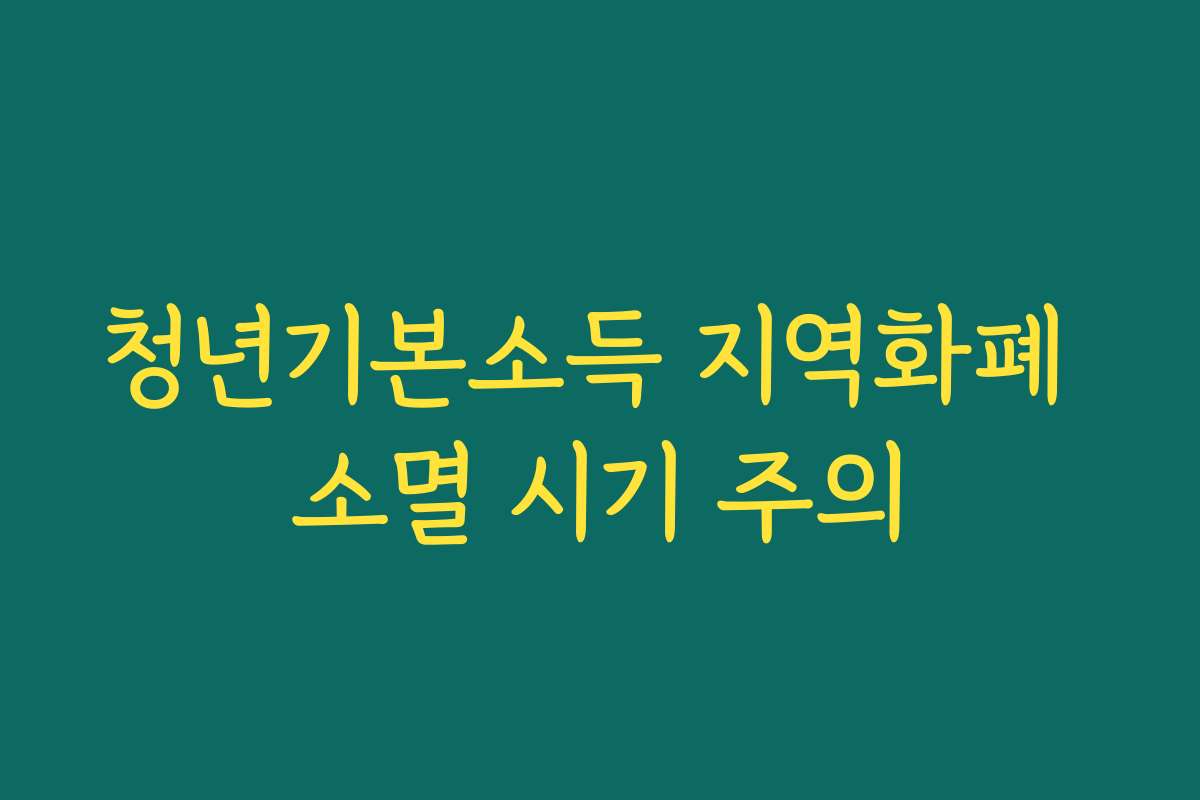 청년기본소득 지역화폐 소멸 시기 주의